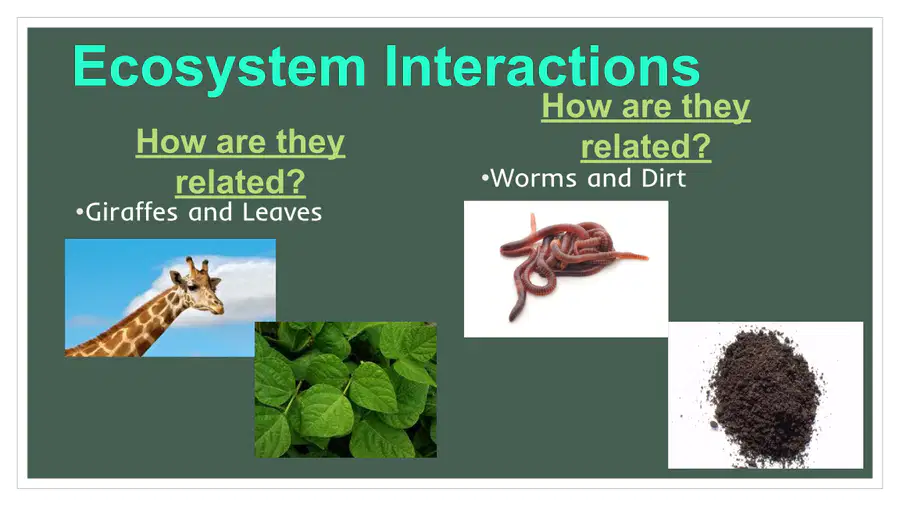 Ecosystem Interactions

How are they related?

•Giraffes and Leaves

How are they related?

•Worms and Dirt